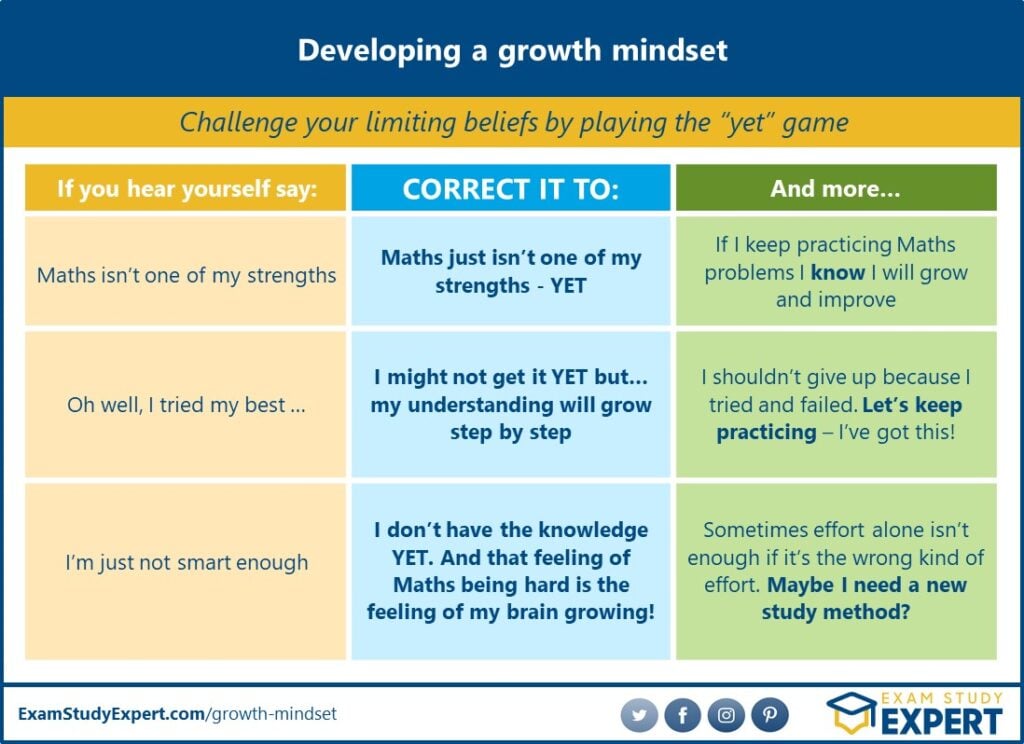 Developing a growth mindset

Challenge your limiting beliefs by playing the "yet" game

| If you hear yourself say: | CORRECT IT TO: | And more... |
|---|---|---|
| Maths isn't one of my strengths | Maths just isn't one of my strengths - YET | If I keep practicing Maths problems I know I will grow and improve |
| Oh well, I tried my best ... | I might not get it YET but... my understanding will grow step by step | I shouldn't give up because I tried and failed. Let's keep practicing – I've got this! |
| I'm just not smart enough | I don't have the knowledge YET. And that feeling of Maths being hard is the feeling of my brain growing! | Sometimes effort alone isn't enough if it's the wrong kind of effort. Maybe I need a new study method? |

ExamStudyExpert.com/growth-mindset

EXAM STUDY EXPERT